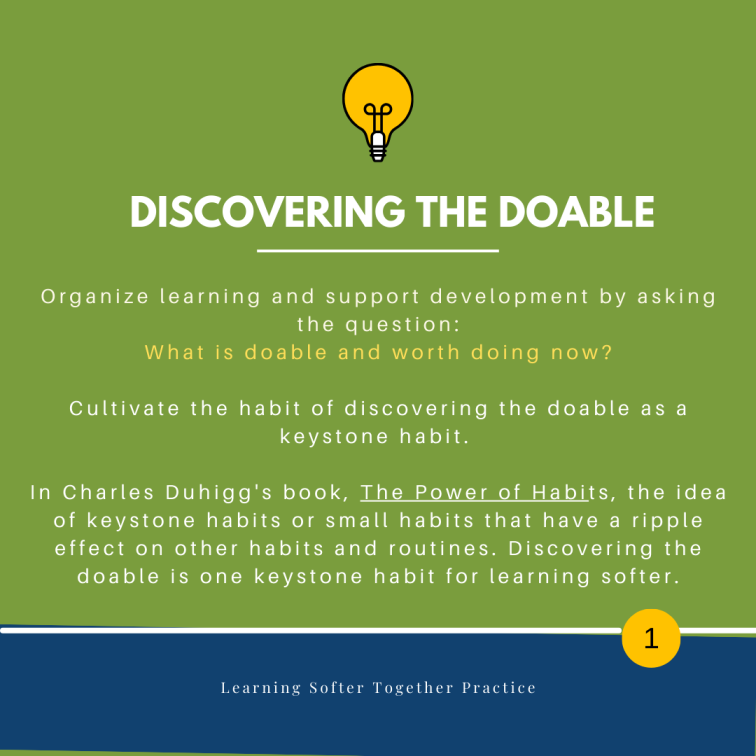 DISCOVERING THE DOABLE

Organize learning and support development by asking the question:
What is doable and worth doing now?

Cultivate the habit of discovering the doable as a keystone habit.

In Charles Duhigg's book, The Power of Habits, the idea of keystone habits or small habits that have a ripple effect on other habits and routines. Discovering the doable is one keystone habit for learning softer.

1

Learning Softer Together Practice